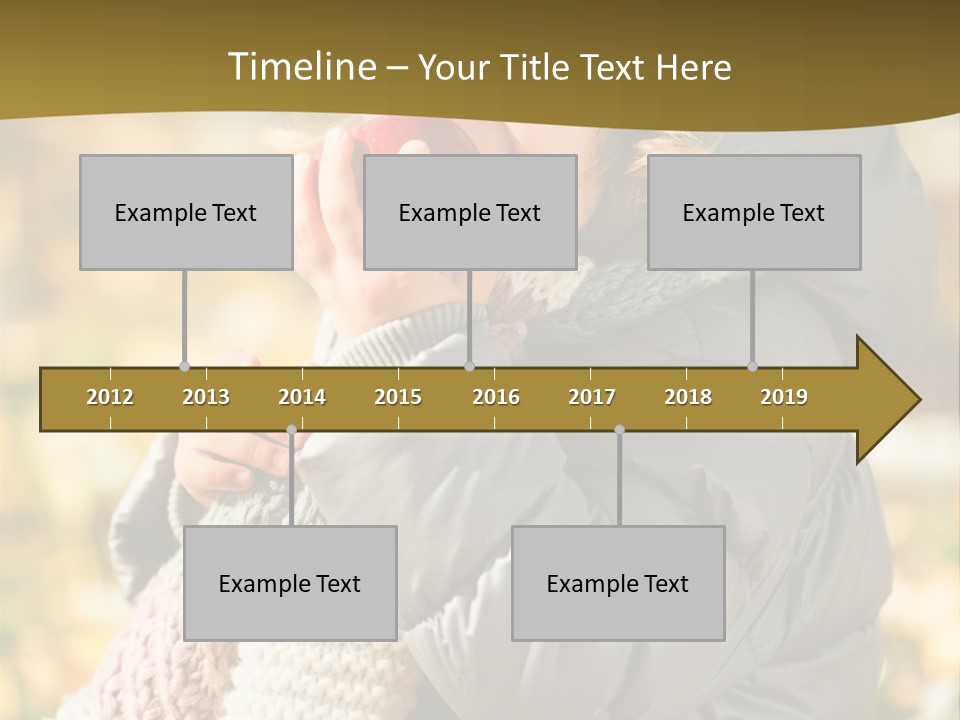 Timeline – Your Title Text Here

Example Text

Example Text

Example Text

2012 2013 2014 2015 2016 2017 2018 2019

Example Text

Example Text